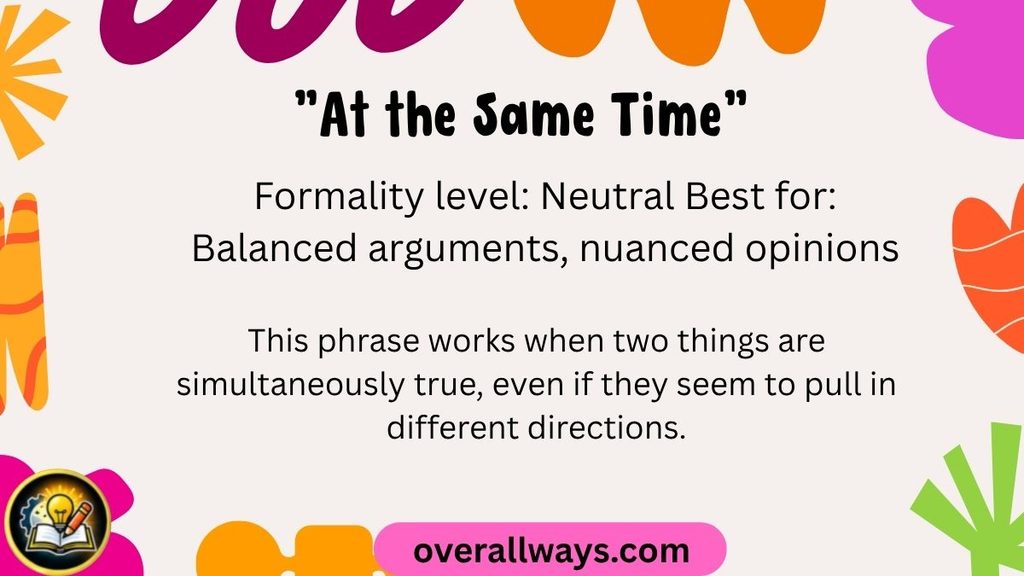 "At the Same Time"

Formality level: Neutral Best for: Balanced arguments, nuanced opinions

This phrase works when two things are simultaneously true, even if they seem to pull in different directions.

overallways.com